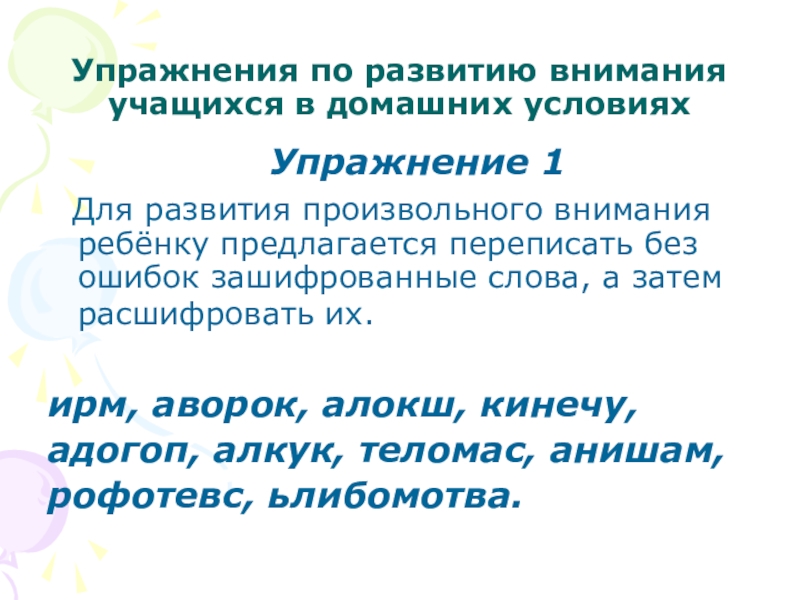 Упражнения по развитию внимания учащихся в домашних условиях

Упражнение 1

Для развития произвольного внимания ребёнку предлагается переписать без ошибок зашифрованные слова, а затем расшифровать их.

ирм, аворок, алокш, кинечу, адогоп, алкук, теломас, анишам, рофотевс, ьлибомотва.